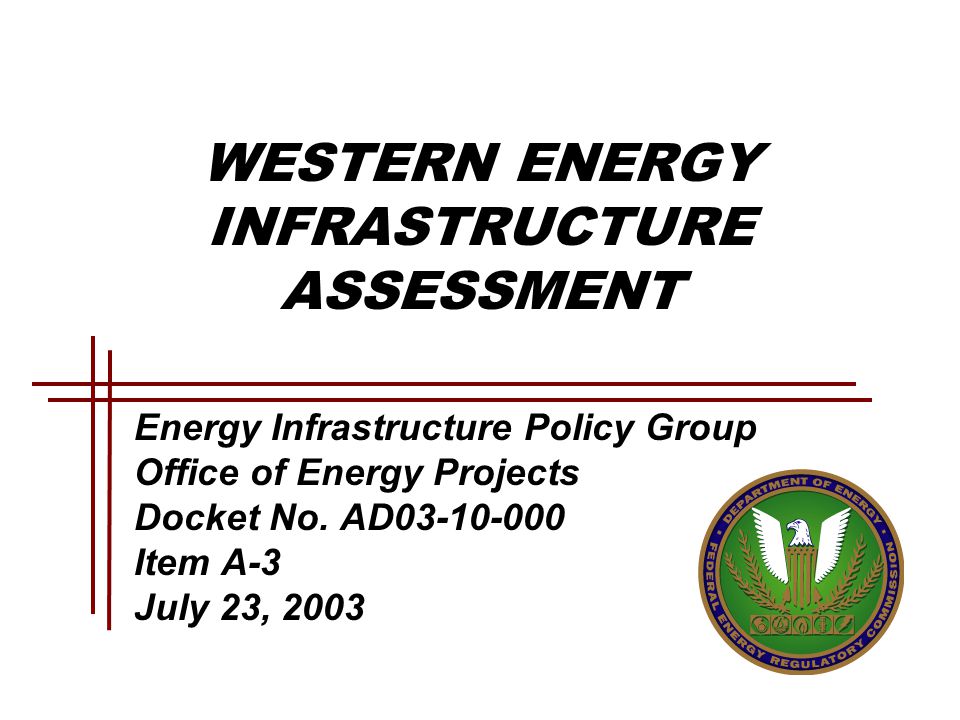 WESTERN ENERGY INFRASTRUCTURE ASSESSMENT

Energy Infrastructure Policy Group
Office of Energy Projects
Docket No. AD03-10-000
Item A-3
July 23, 2003

DEPARTMENT OF ENERGY
FEDERAL ENERGY REGULATORY COMMISSION